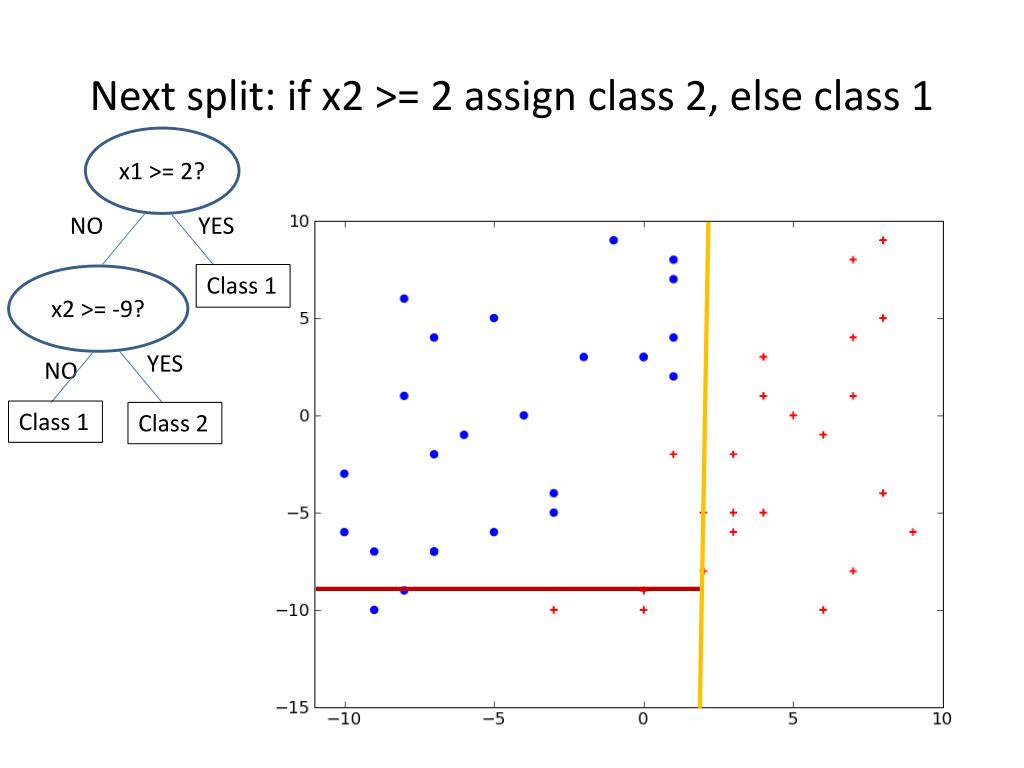 Next split: if x2 >= 2 assign class 2, else class 1

x1 >= 2?

NO

YES

Class 1

x2 >= -9?

NO

YES

Class 1

Class 2

10

5

0

−5

−10

−15

−10

−5

0

5

10